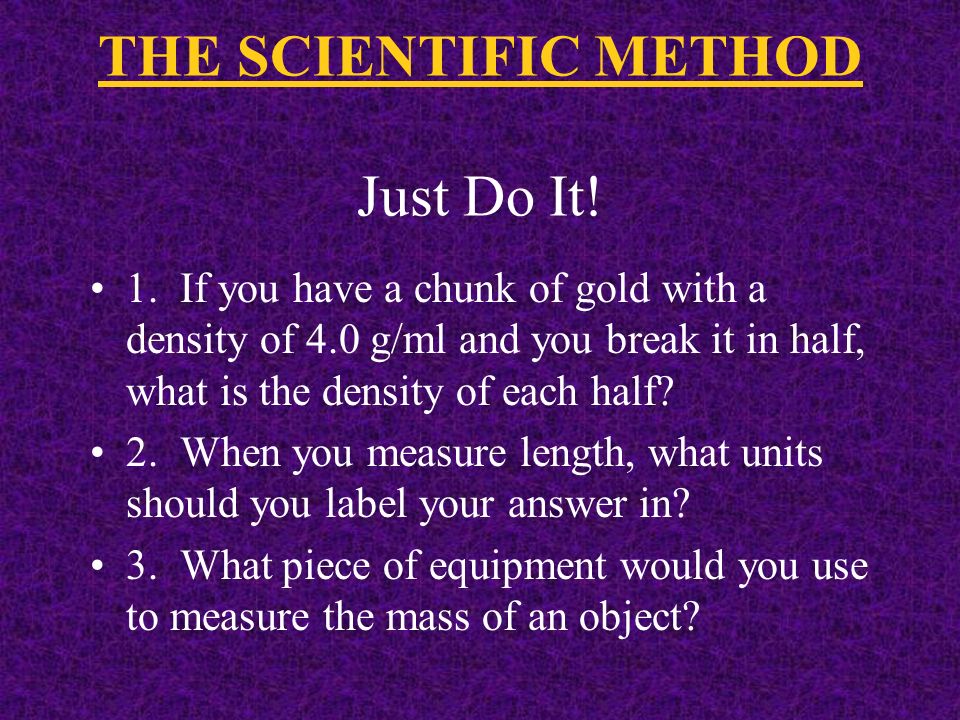 THE SCIENTIFIC METHOD

Just Do It!

• 1. If you have a chunk of gold with a density of 4.0 g/ml and you break it in half, what is the density of each half?
• 2. When you measure length, what units should you label your answer in?
• 3. What piece of equipment would you use to measure the mass of an object?